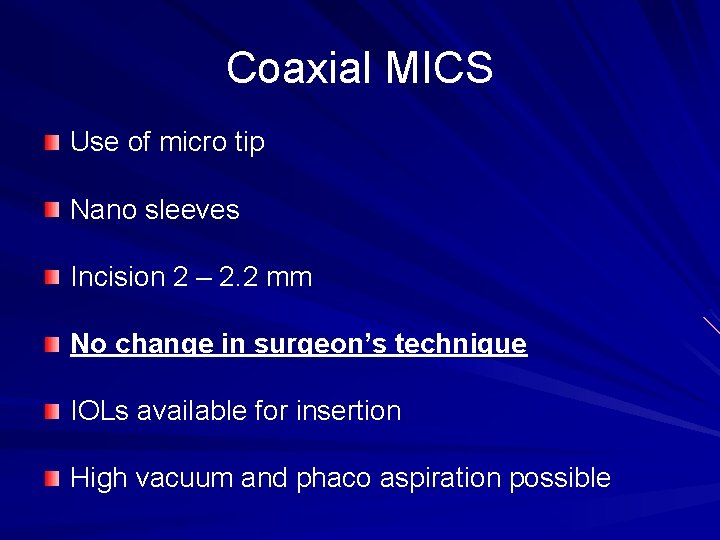 Coaxial MICS

• Use of micro tip

• Nano sleeves

• Incision 2 – 2.2 mm

• No change in surgeon's technique

• IOLs available for insertion

• High vacuum and phaco aspiration possible